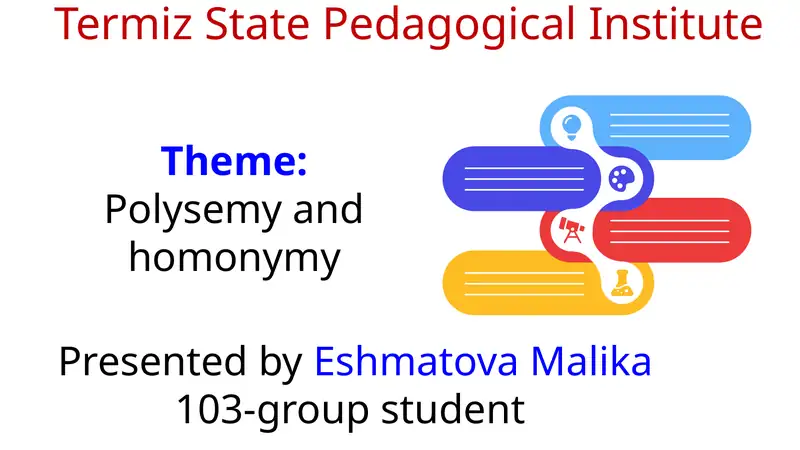 Termiz State Pedagogical Institute

Theme:
Polysemy and homonymy

Presented by Eshmatova Malika
103-group student